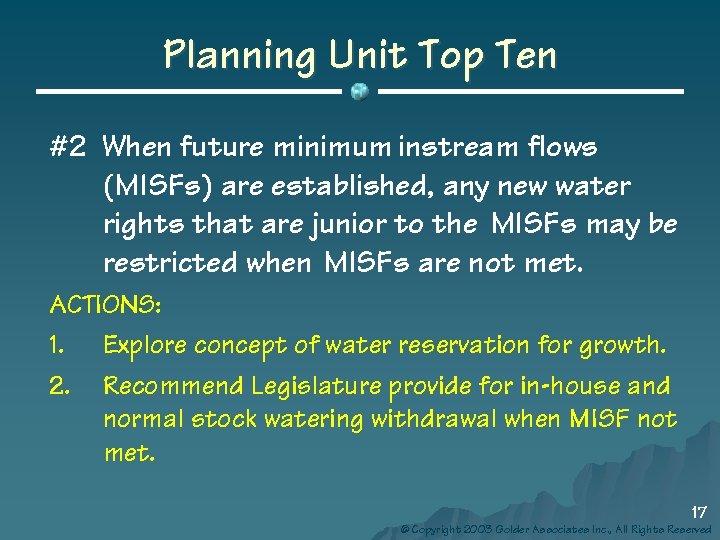 Planning Unit Top Ten

#2 When future minimum instream flows (MISFs) are established, any new water rights that are junior to the MISFs may be restricted when MISFs are not met.

ACTIONS:

1. Explore concept of water reservation for growth.

2. Recommend Legislature provide for in-house and normal stock watering withdrawal when MISF not met.

17

© Copyright 2003 Golder Associates Inc., All Rights Reserved